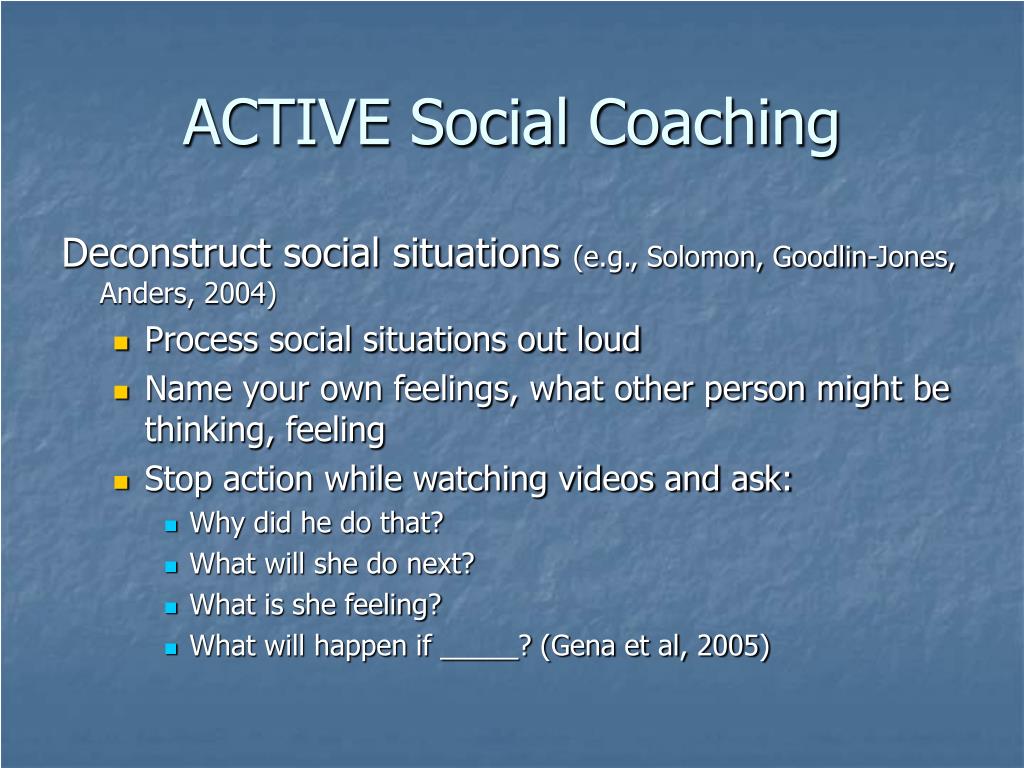 ACTIVE Social Coaching

Deconstruct social situations (e.g., Solomon, Goodlin-Jones, Anders, 2004)

- Process social situations out loud
- Name your own feelings, what other person might be thinking, feeling
- Stop action while watching videos and ask:
  - Why did he do that?
  - What will she do next?
  - What is she feeling?
  - What will happen if _____? (Gena et al, 2005)